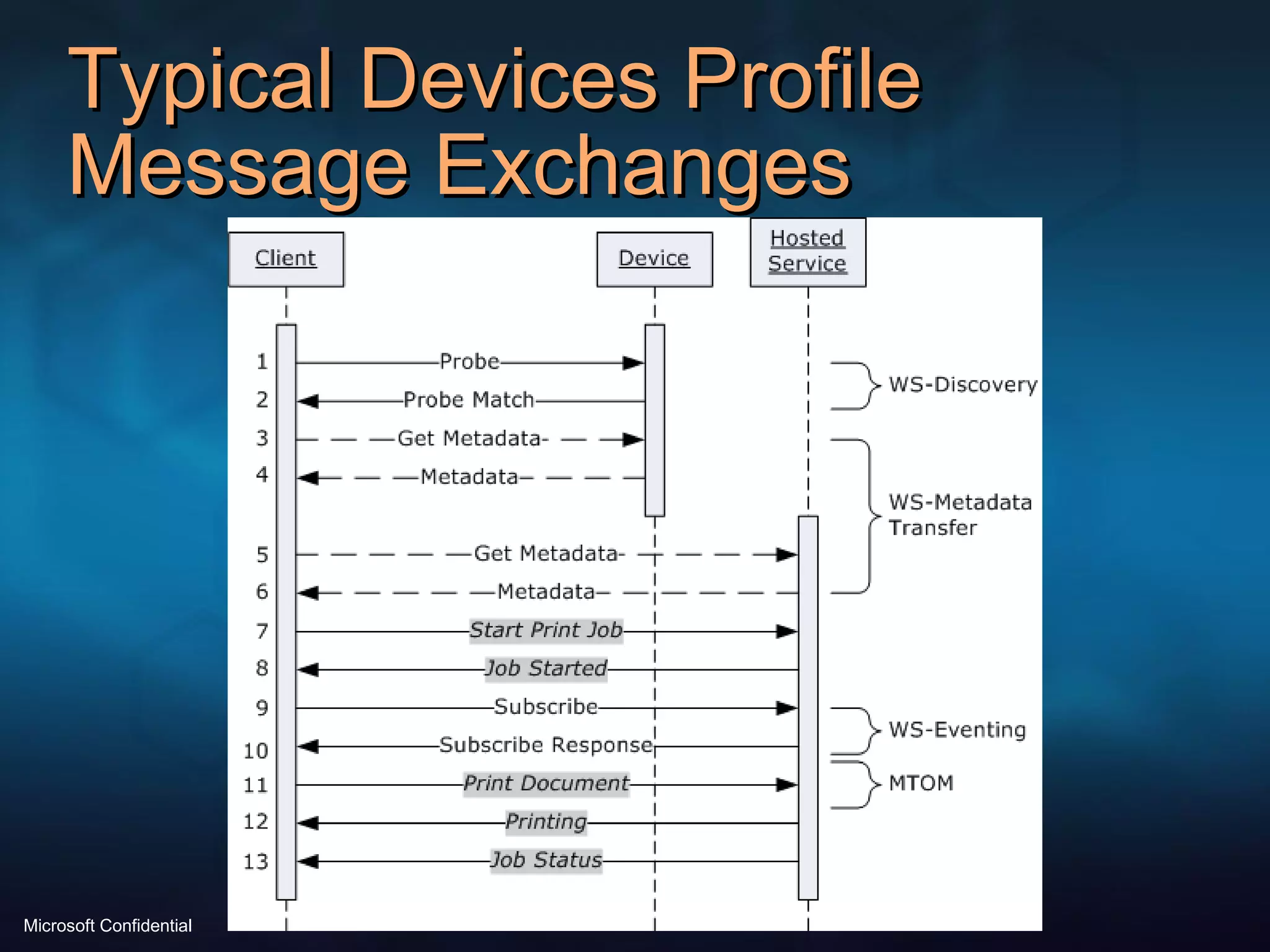 Typical Devices Profile Message Exchanges

Client

Device

Hosted Service

1 Probe

2 Probe Match

3 Get Metadata

4 Metadata

5 Get Metadata

6 Metadata

7 Start Print Job

8 Job Started

9 Subscribe

10 Subscribe Response

11 Print Document

12 Printing

13 Job Status

WS-Discovery

WS-Metadata Transfer

WS-Eventing

MTOM

Microsoft Confidential